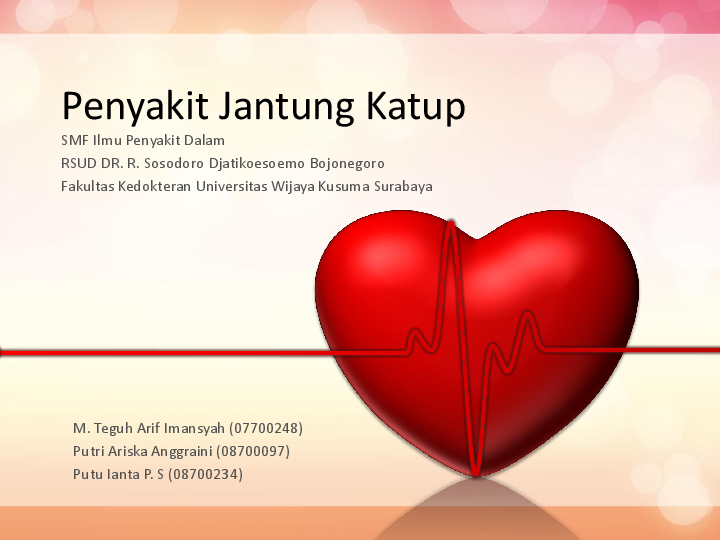 Penyakit Jantung Katup

SMF Ilmu Penyakit Dalam
RSUD DR. R. Sosodoro Djatikoesoemo Bojonegoro
Fakultas Kedokteran Universitas Wijaya Kusuma Surabaya

M. Teguh Arif Imansyah (07700248)
Putri Ariska Anggraini (08700097)
Putu Ianta P. S (08700234)